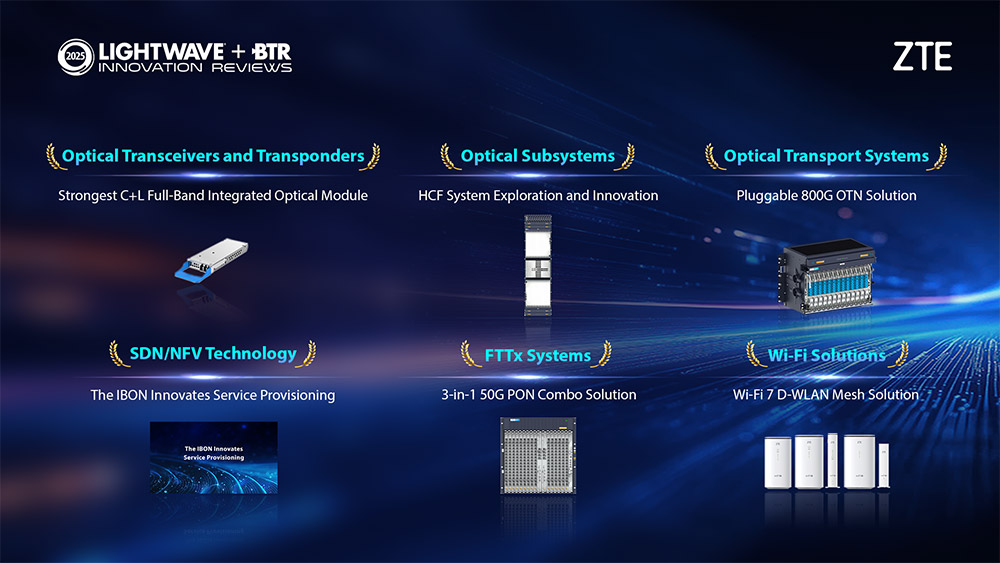 2025 LIGHTWAVE + BTR INNOVATION REVIEWS

ZTE

Optical Transceivers and Transponders

Strongest C+L Full-Band Integrated Optical Module

Optical Subsystems

HCF System Exploration and Innovation

Optical Transport Systems

Pluggable 800G OTN Solution

SDN/NFV Technology

The IBON Innovates Service Provisioning

The IBON Innovates Service Provisioning

FTTx Systems

3-in-1 50G PON Combo Solution

Wi-Fi Solutions

Wi-Fi 7 D-WLAN Mesh Solution